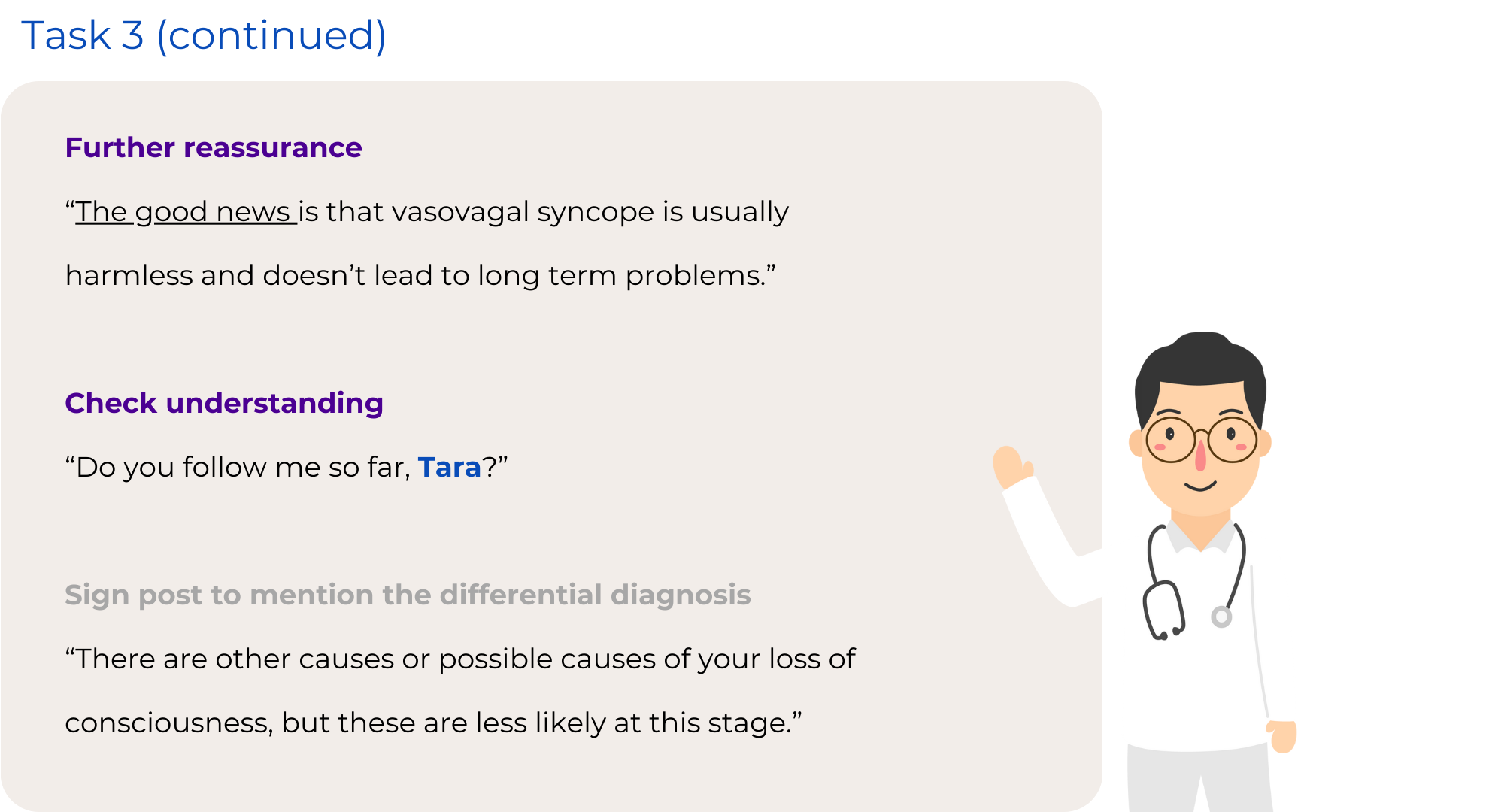 Task 3 (continued)

Further reassurance

“The good news is that vasovagal syncope is usually harmless and doesn’t lead to long term problems.”

Check understanding

“Do you follow me so far, Tara?”

Sign post to mention the differential diagnosis

“There are other causes or possible causes of your loss of consciousness, but these are less likely at this stage.”